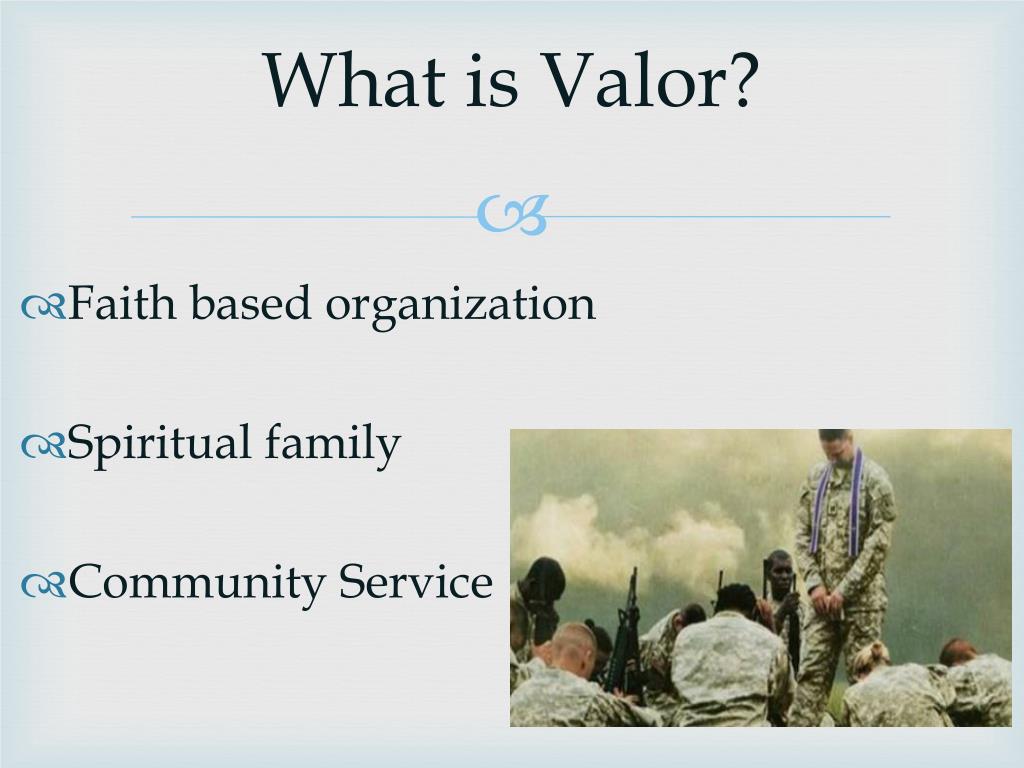 What is Valor?

Faith based organization

Spiritual family

Community Service